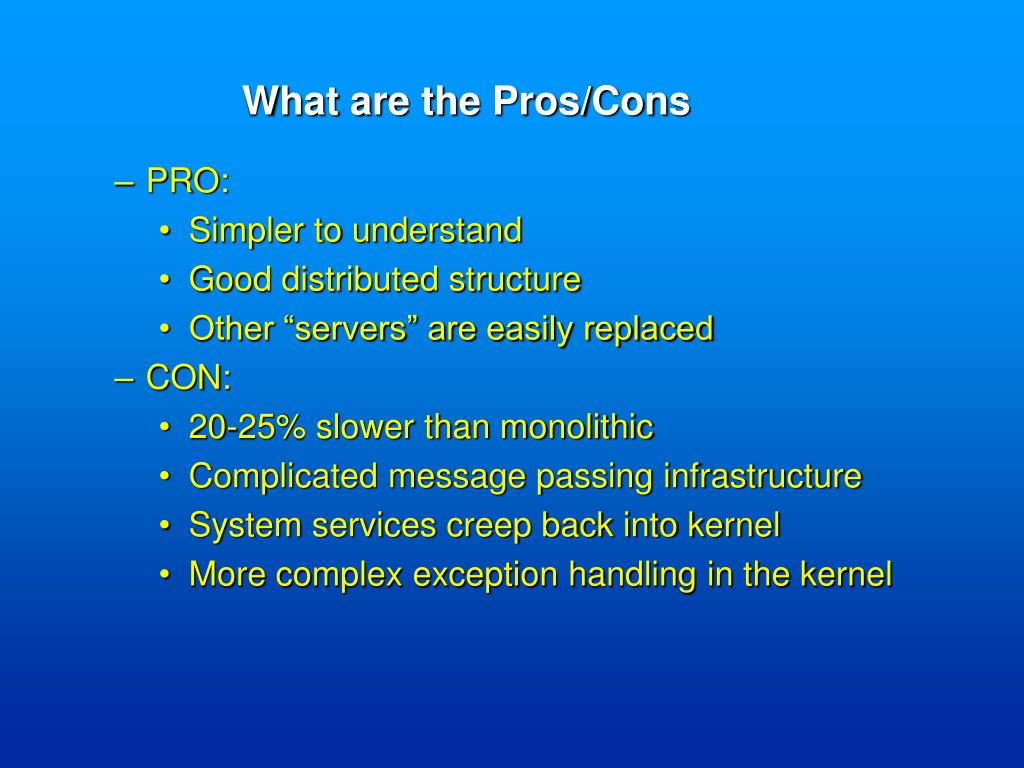 What are the Pros/Cons

– PRO:
• Simpler to understand
• Good distributed structure
• Other “servers” are easily replaced
– CON:
• 20-25% slower than monolithic
• Complicated message passing infrastructure
• System services creep back into kernel
• More complex exception handling in the kernel